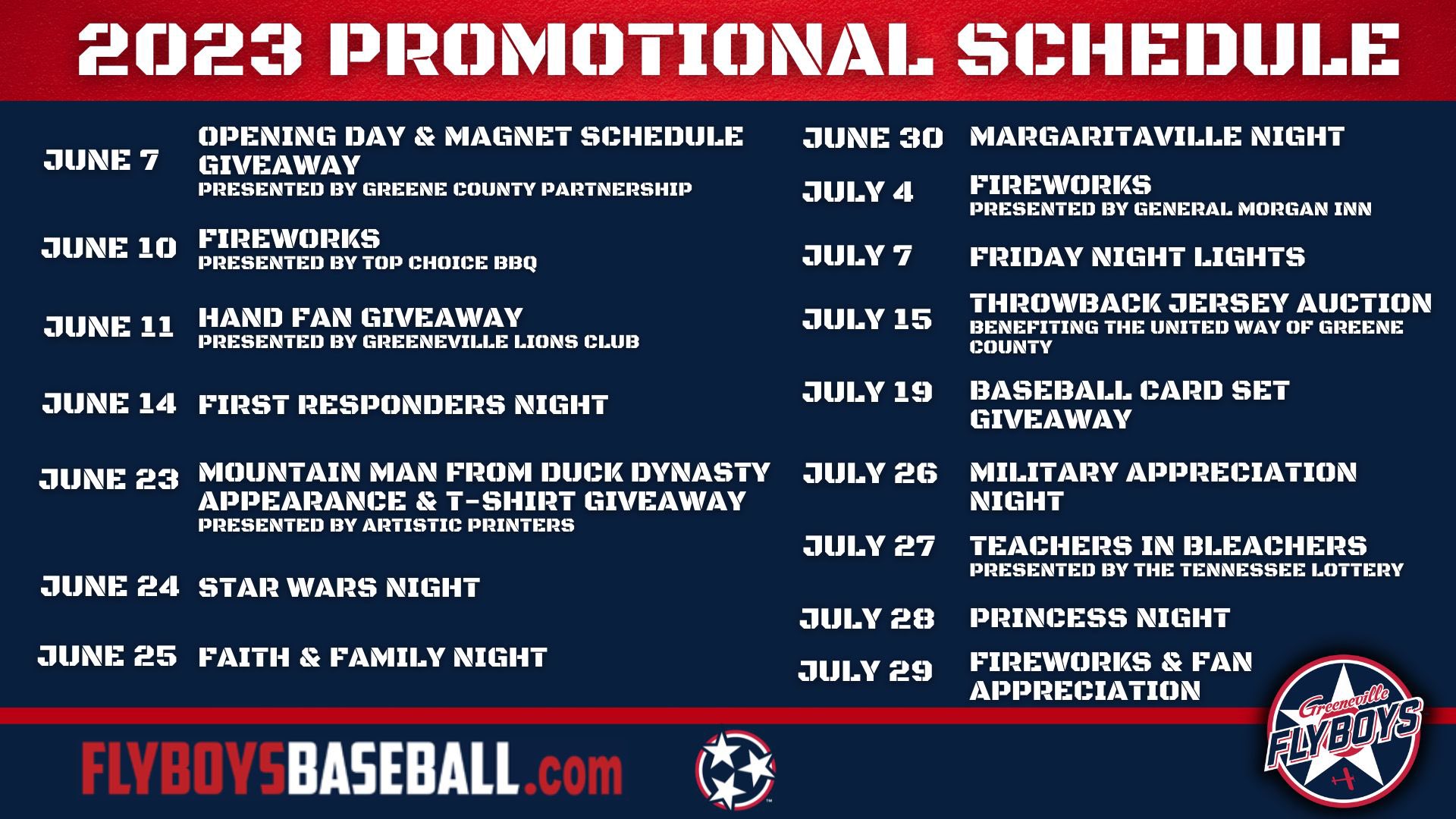 2023 PROMOTIONAL SCHEDULE

JUNE 7 OPENING DAY & MAGNET SCHEDULE GIVEAWAY
PRESENTED BY GREENE COUNTY PARTNERSHIP

JUNE 10 FIREWORKS
PRESENTED BY TOP CHOICE BBQ

JUNE 11 HAND FAN GIVEAWAY
PRESENTED BY GREENEVILLE LIONS CLUB

JUNE 14 FIRST RESPONDERS NIGHT

JUNE 23 MOUNTAIN MAN FROM DUCK DYNASTY APPEARANCE & T-SHIRT GIVEAWAY
PRESENTED BY ARTISTIC PRINTERS

JUNE 24 STAR WARS NIGHT

JUNE 25 FAITH & FAMILY NIGHT

JUNE 30 MARGARITAVILLE NIGHT

JULY 4 FIREWORKS
PRESENTED BY GENERAL MORGAN INN

JULY 7 FRIDAY NIGHT LIGHTS

JULY 15 THROWBACK JERSEY AUCTION
BENEFITING THE UNITED WAY OF GREENE COUNTY

JULY 19 BASEBALL CARD SET GIVEAWAY

JULY 26 MILITARY APPRECIATION NIGHT

JULY 27 TEACHERS IN BLEACHERS
PRESENTED BY THE TENNESSEE LOTTERY

JULY 28 PRINCESS NIGHT

JULY 29 FIREWORKS & FAN APPRECIATION

FLYBOYSBASEBALL.com

Greeneville FLYBOYS